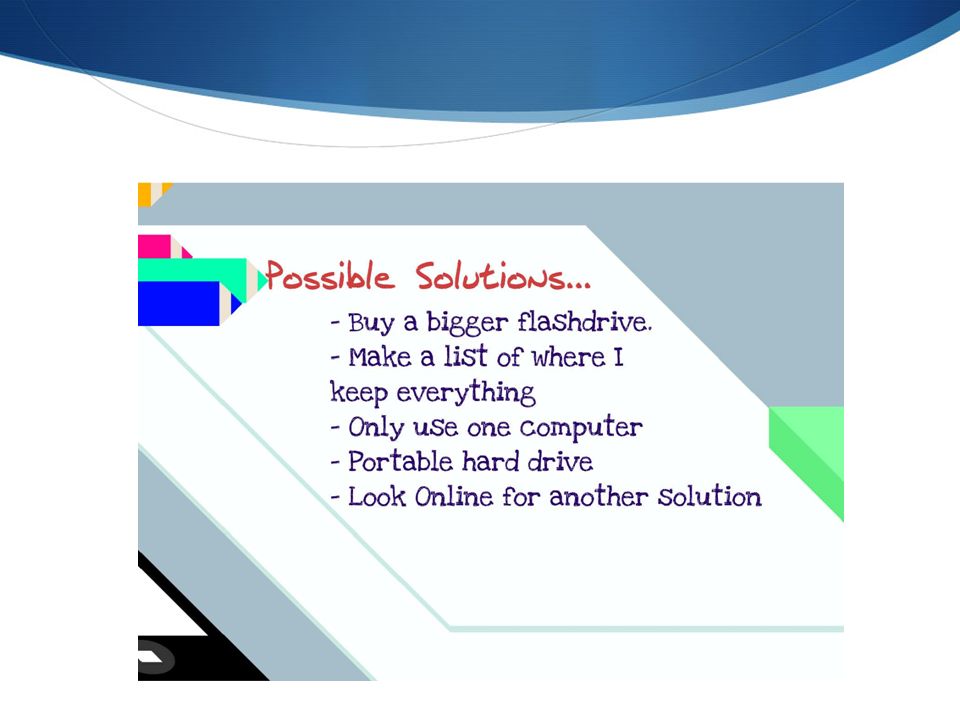 Possible Solutions...

- Buy a bigger flashdrive.
- Make a list of where I keep everything
- Only use one computer
- Portable hard drive
- Look Online for another solution